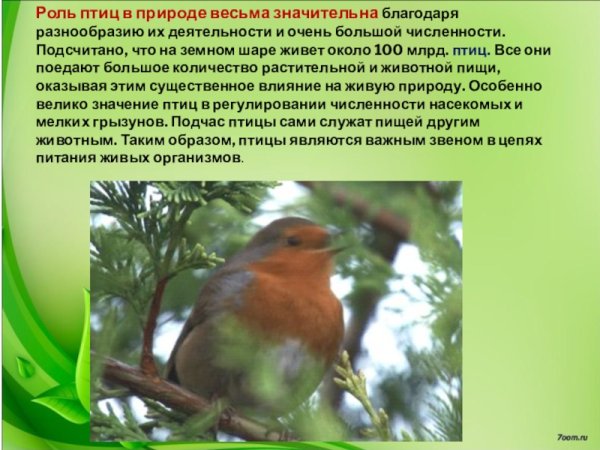 Роль птиц в природе весьма значительна благодаря разнообразию их деятельности и очень большой численности. Подсчитано, что на земном шаре живет около 100 млрд. птиц. Все они поедают большое количество растительной и животной пищи, оказывая этим существенное влияние на живую природу. Особенно велико значение птиц в регулировании численности насекомых и мелких грызунов. Подчас птицы сами служат пищей другим животным. Таким образом, птицы являются важным звеном в цепях питания живых организмов.

7oom.ru